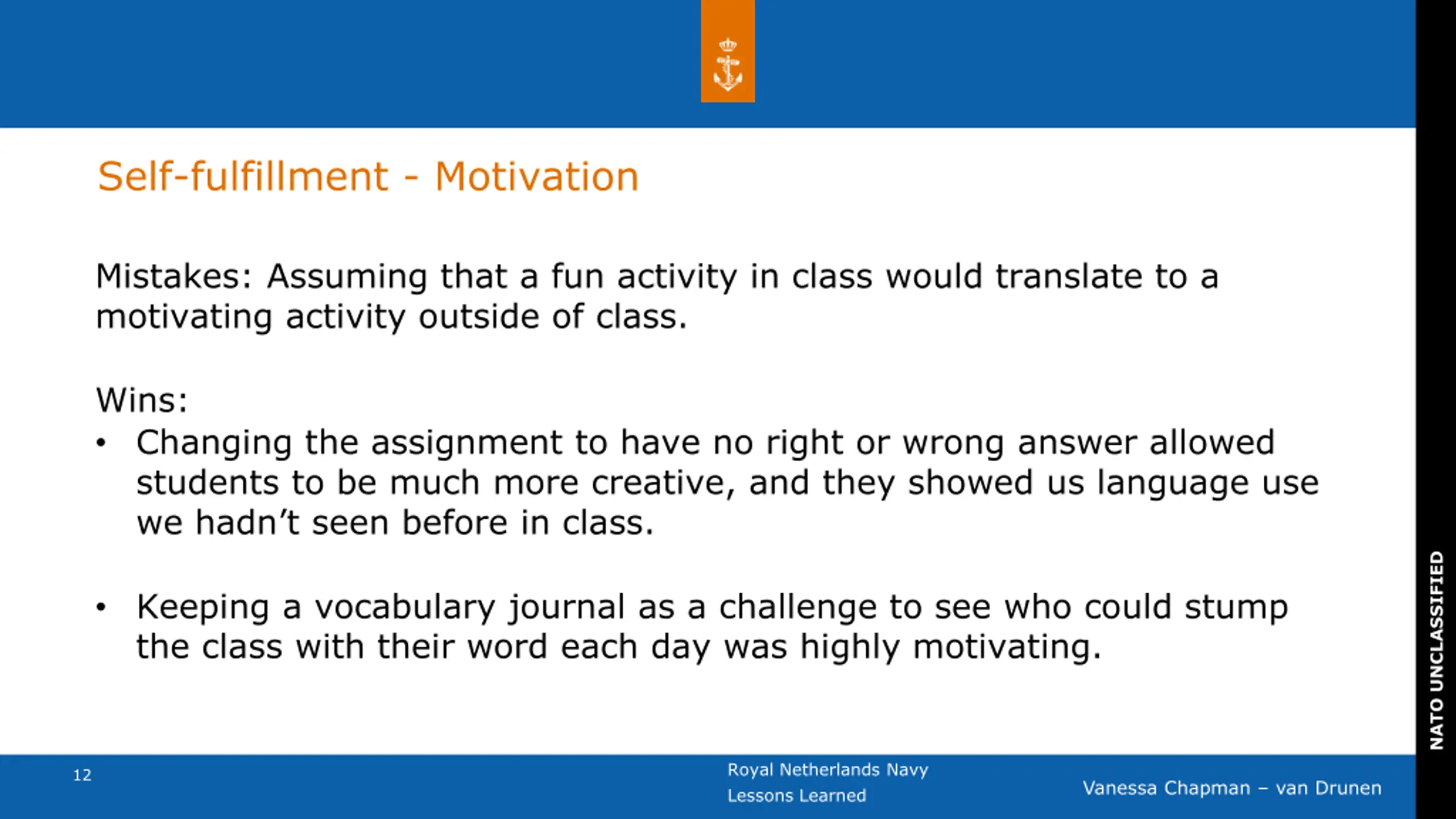 Self-fulfillment - Motivation

Mistakes: Assuming that a fun activity in class would translate to a motivating activity outside of class.

Wins:
• Changing the assignment to have no right or wrong answer allowed students to be much more creative, and they showed us language use we hadn't seen before in class.

• Keeping a vocabulary journal as a challenge to see who could stump the class with their word each day was highly motivating.

NATO UNCLASSIFIED

12

Royal Netherlands Navy
Lessons Learned

Vanessa Chapman – van Drunen